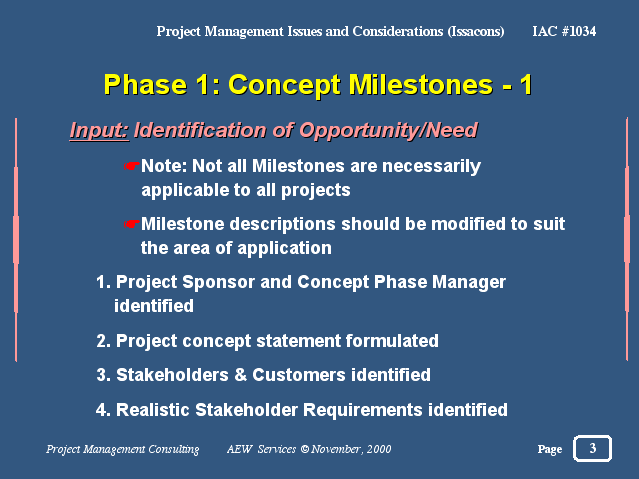 Project Management Issues and Considerations (Issacons) IAC #1034

Phase 1: Concept Milestones - 1

Input: Identification of Opportunity/Need

☛Note: Not all Milestones are necessarily applicable to all projects

☛Milestone descriptions should be modified to suit the area of application

1. Project Sponsor and Concept Phase Manager identified

2. Project concept statement formulated

3. Stakeholders & Customers identified

4. Realistic Stakeholder Requirements identified

Project Management Consulting AEW Services © November, 2000 Page 3